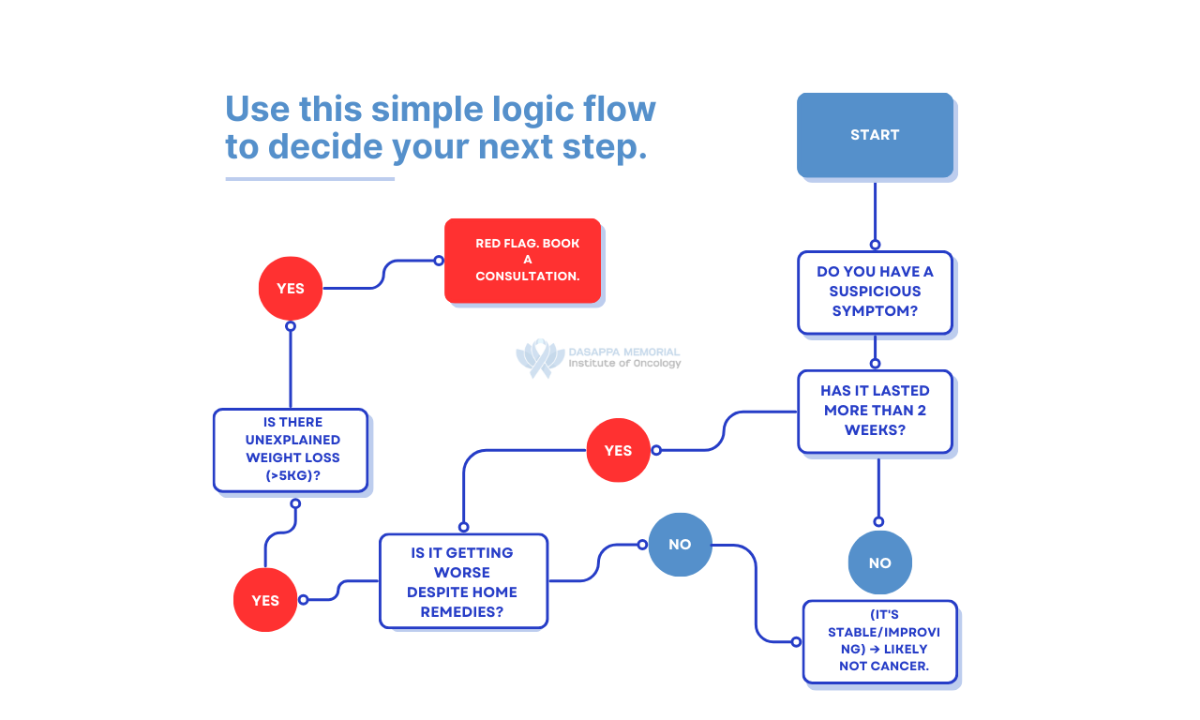 Use this simple logic flow to decide your next step.

START

DO YOU HAVE A SUSPICIOUS SYMPTOM?

HAS IT LASTED MORE THAN 2 WEEKS?

YES

NO

IS IT GETTING WORSE DESPITE HOME REMEDIES?

NO

(IT'S STABLE/IMPROVING) → LIKELY NOT CANCER.

YES

IS THERE UNEXPLAINED WEIGHT LOSS (>5KG)?

YES

RED FLAG. BOOK A CONSULTATION.

DASAPPA MEMORIAL Institute of Oncology